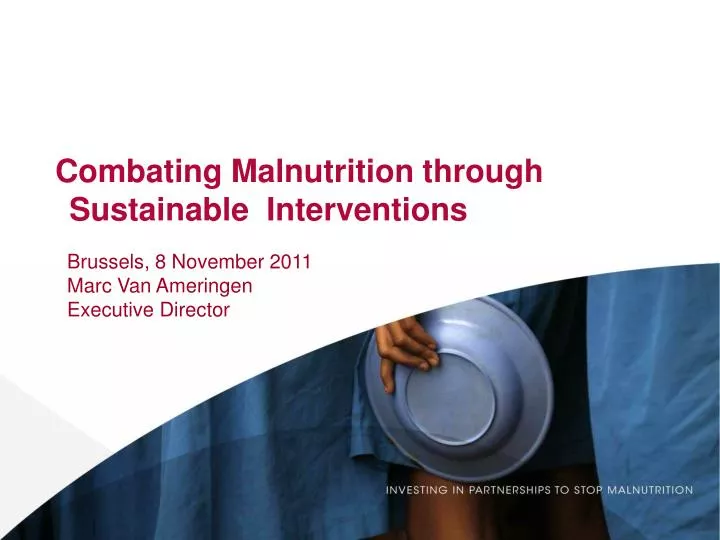 Combating Malnutrition through Sustainable Interventions

Brussels, 8 November 2011
Marc Van Ameringen
Executive Director

INVESTING IN PARTNERSHIPS TO STOP MALNUTRITION